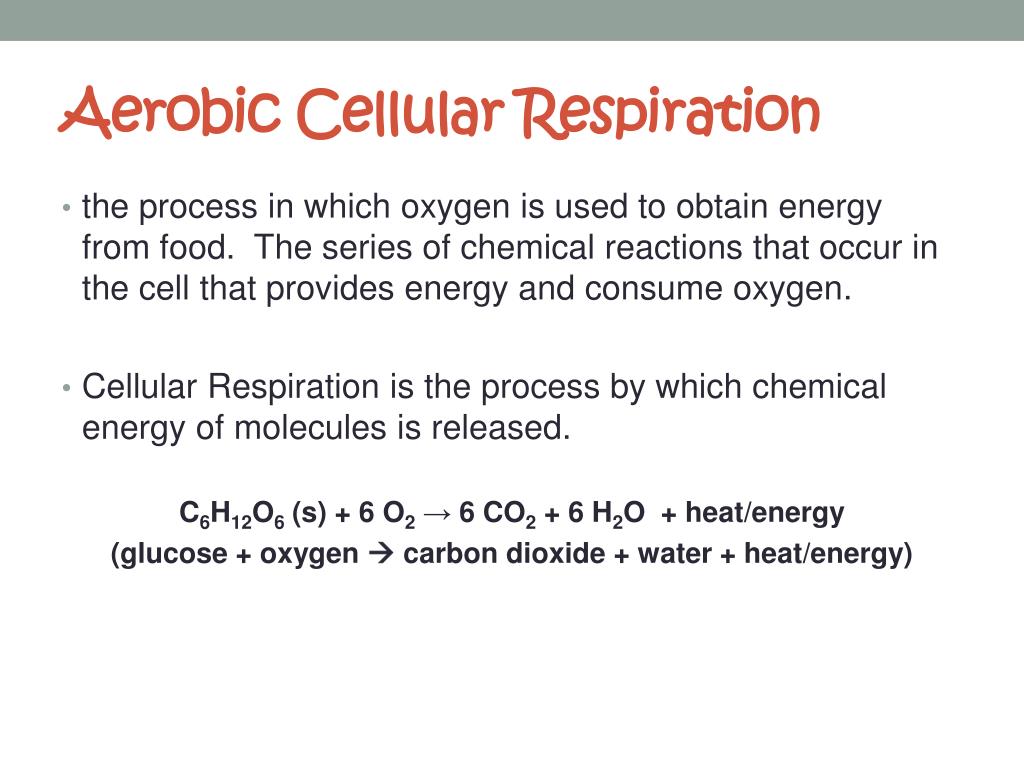 Aerobic Cellular Respiration

• the process in which oxygen is used to obtain energy from food. The series of chemical reactions that occur in the cell that provides energy and consume oxygen.

• Cellular Respiration is the process by which chemical energy of molecules is released.

$C_6H_{12}O_6$ (s) + 6 $O_2$ → 6 $CO_2$ + 6 $H_2O$ + heat/energy
(glucose + oxygen → carbon dioxide + water + heat/energy)